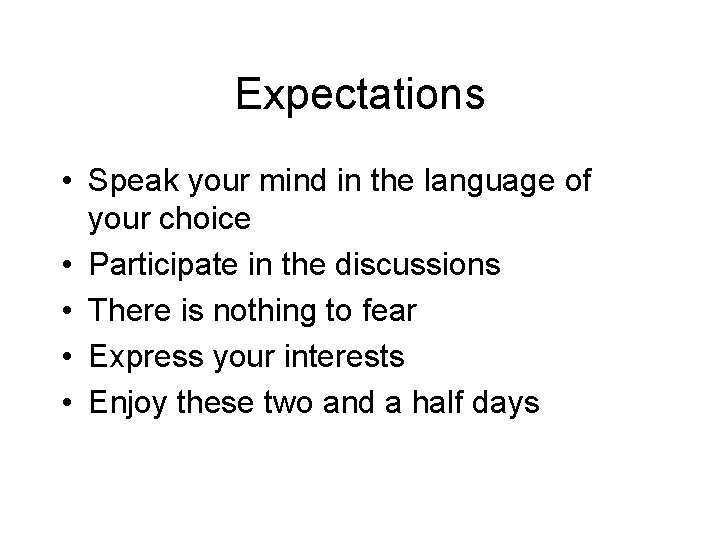 Expectations

• Speak your mind in the language of your choice
• Participate in the discussions
• There is nothing to fear
• Express your interests
• Enjoy these two and a half days